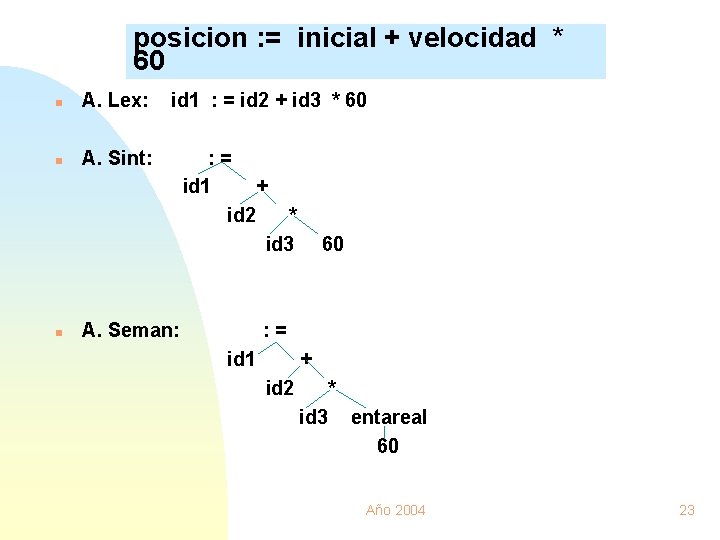 posicion := inicial + velocidad * 60

A. Lex: id1 : = id2 + id3 * 60

A. Sint: : =
id1 +
id2 *
id3 60

A. Seman: : =
id1 +
id2 *
id3 entareal
60

Año 2004

23